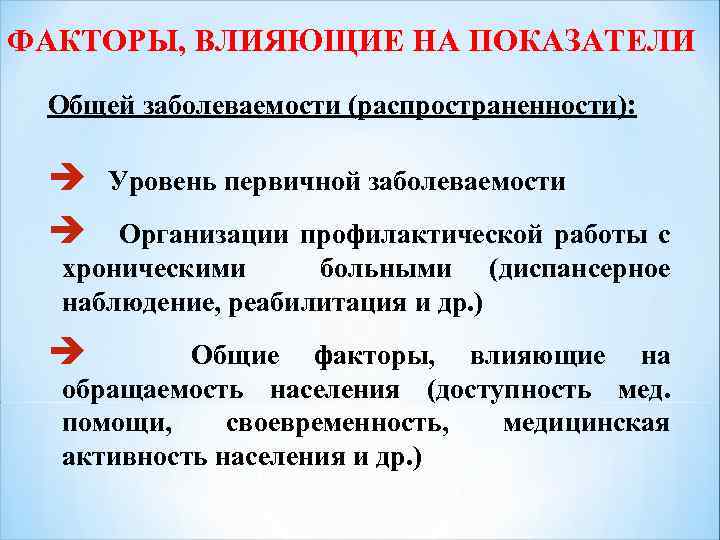 ФАКТОРЫ, ВЛИЯЮЩИЕ НА ПОКАЗАТЕЛИ

Общей заболеваемости (распространенности):

➔ Уровень первичной заболеваемости

➔ Организации профилактической работы с хроническими больными (диспансерное наблюдение, реабилитация и др.)

➔ Общие факторы, влияющие на обращаемость населения (доступность мед. помощи, своевременность, медицинская активность населения и др.)